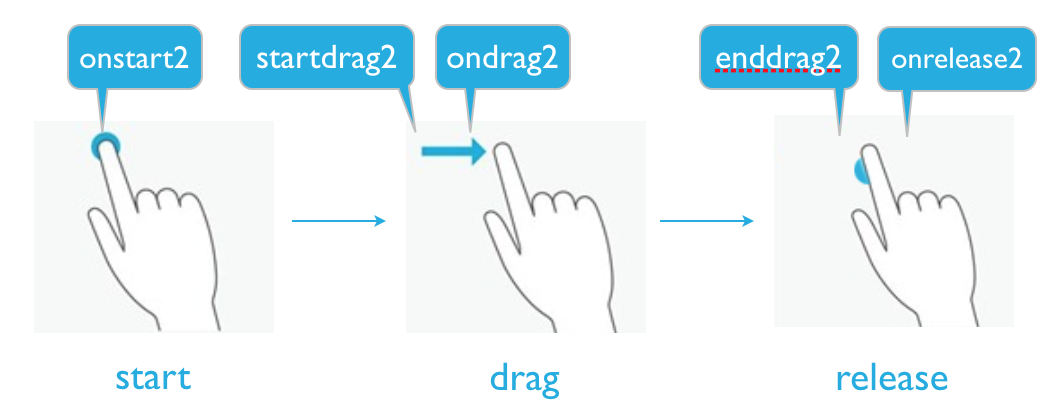 onstart2

startdrag2

ondrag2

enddrag2

onrelease2

start

drag

release